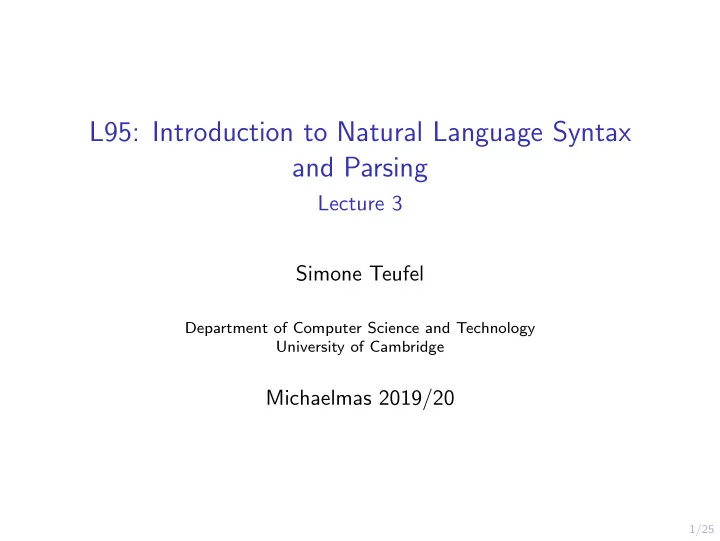 L95: Introduction to Natural Language Syntax and Parsing
Lecture 3

Simone Teufel

Department of Computer Science and Technology
University of Cambridge

Michaelmas 2019/20

1/25